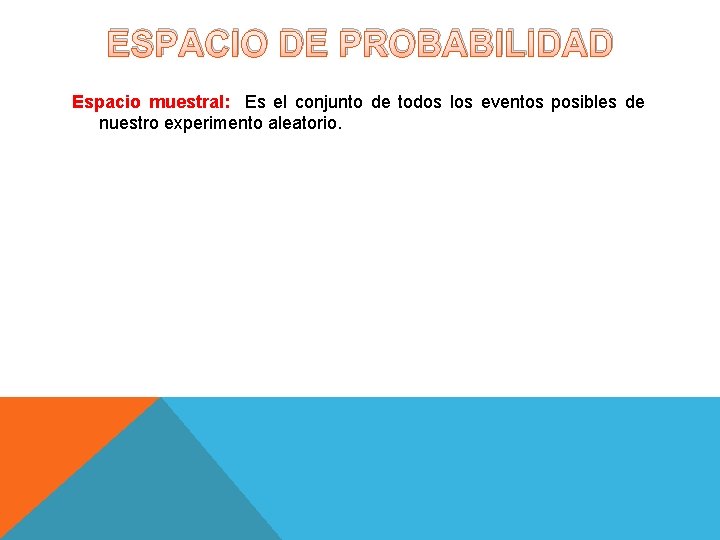 ESPACIO DE PROBABILIDAD

Espacio muestral: Es el conjunto de todos los eventos posibles de nuestro experimento aleatorio.